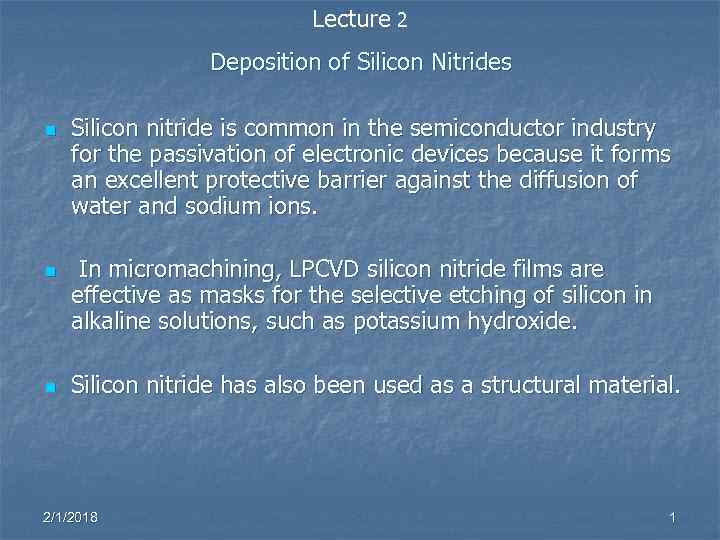 Lecture 2

Deposition of Silicon Nitrides

Silicon nitride is common in the semiconductor industry for the passivation of electronic devices because it forms an excellent protective barrier against the diffusion of water and sodium ions.

In micromachining, LPCVD silicon nitride films are effective as masks for the selective etching of silicon in alkaline solutions, such as potassium hydroxide.

Silicon nitride has also been used as a structural material.

2/1/2018

1